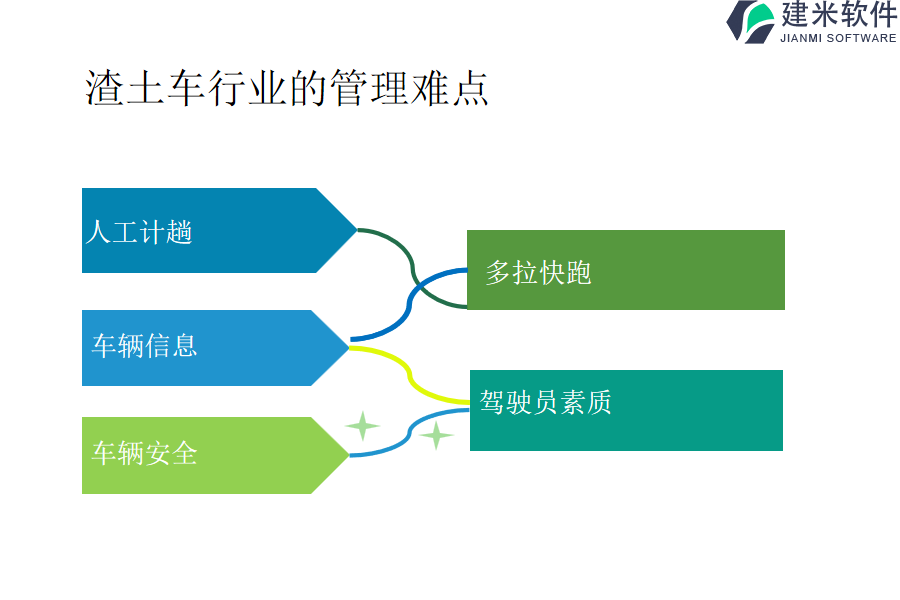 建米软件
JIANMI SOFTWARE

渣土车行业的管理难点

人工计趟

车辆信息

车辆安全

多拉快跑

驾驶员素质